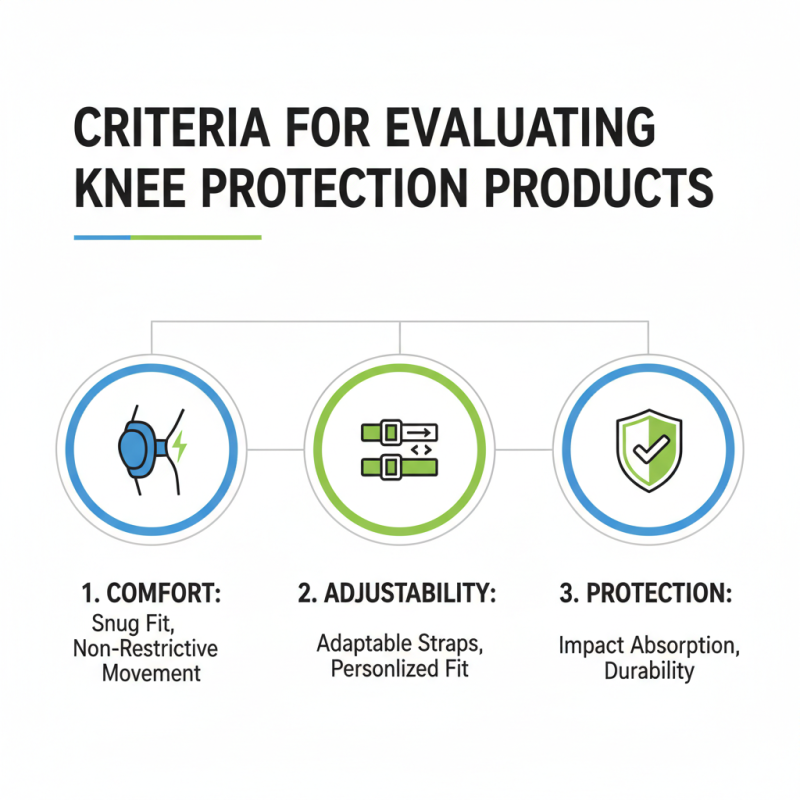 CRITERIA FOR EVALUATING KNEE PROTECTION PRODUCTS

1. COMFORT:
Snug Fit, Non-Restrictive Movement

2. ADJUSTABILITY:
Adaptable Straps, Personlized Fit

3. PROTECTION:
Impact Absorption, Durability